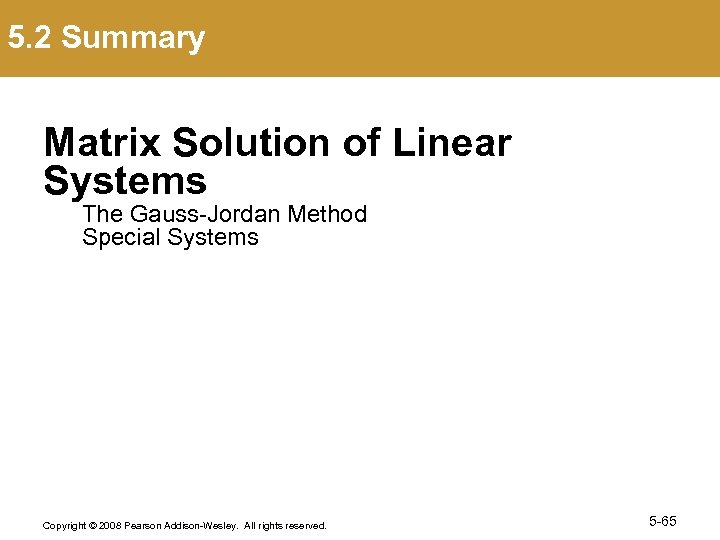 5.2 Summary

Matrix Solution of Linear Systems

The Gauss-Jordan Method
Special Systems

Copyright © 2008 Pearson Addison-Wesley. All rights reserved.

5-65